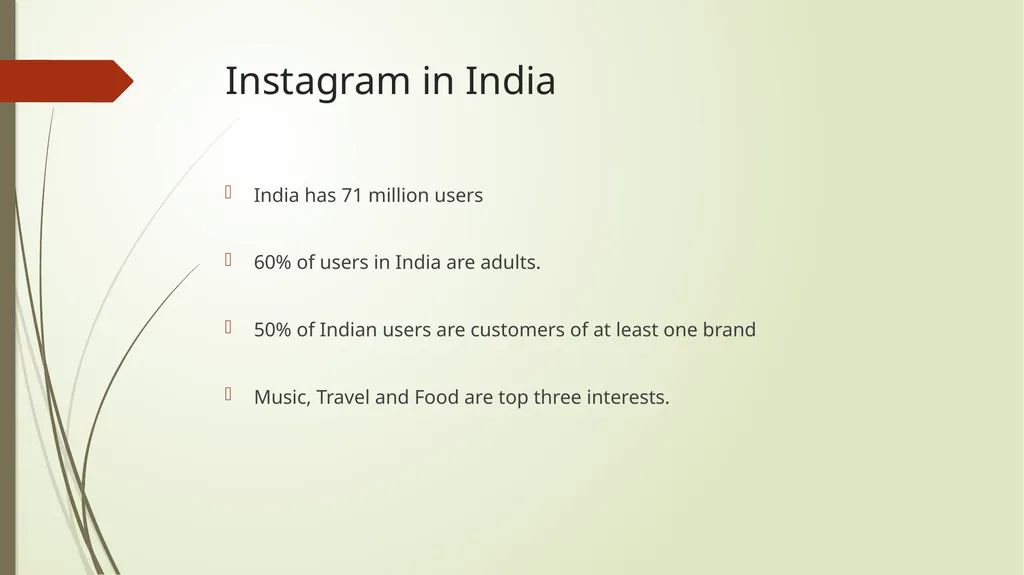 Instagram in India

India has 71 million users

60% of users in India are adults.

50% of Indian users are customers of at least one brand

Music, Travel and Food are top three interests.